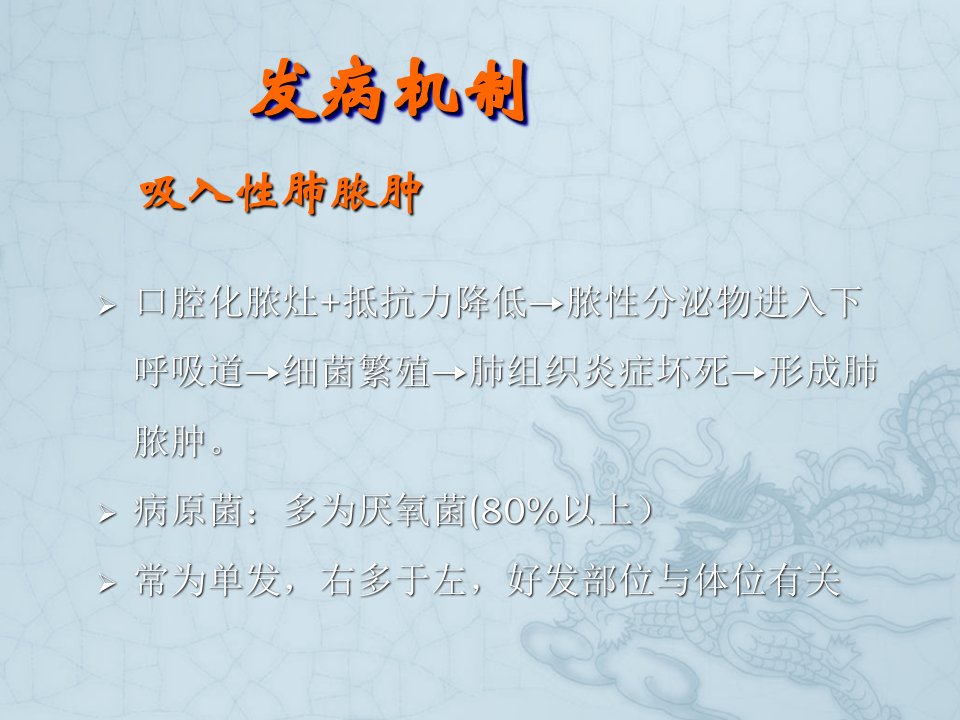 发病机制

吸入性肺脓肿

➢ 口腔化脓灶+抵抗力降低→脓性分泌物进入下呼吸道→细菌繁殖→肺组织炎症坏死→形成肺脓肿。

➢ 病原菌：多为厌氧菌(80%以上）

➢ 常为单发，右多于左，好发部位与体位有关